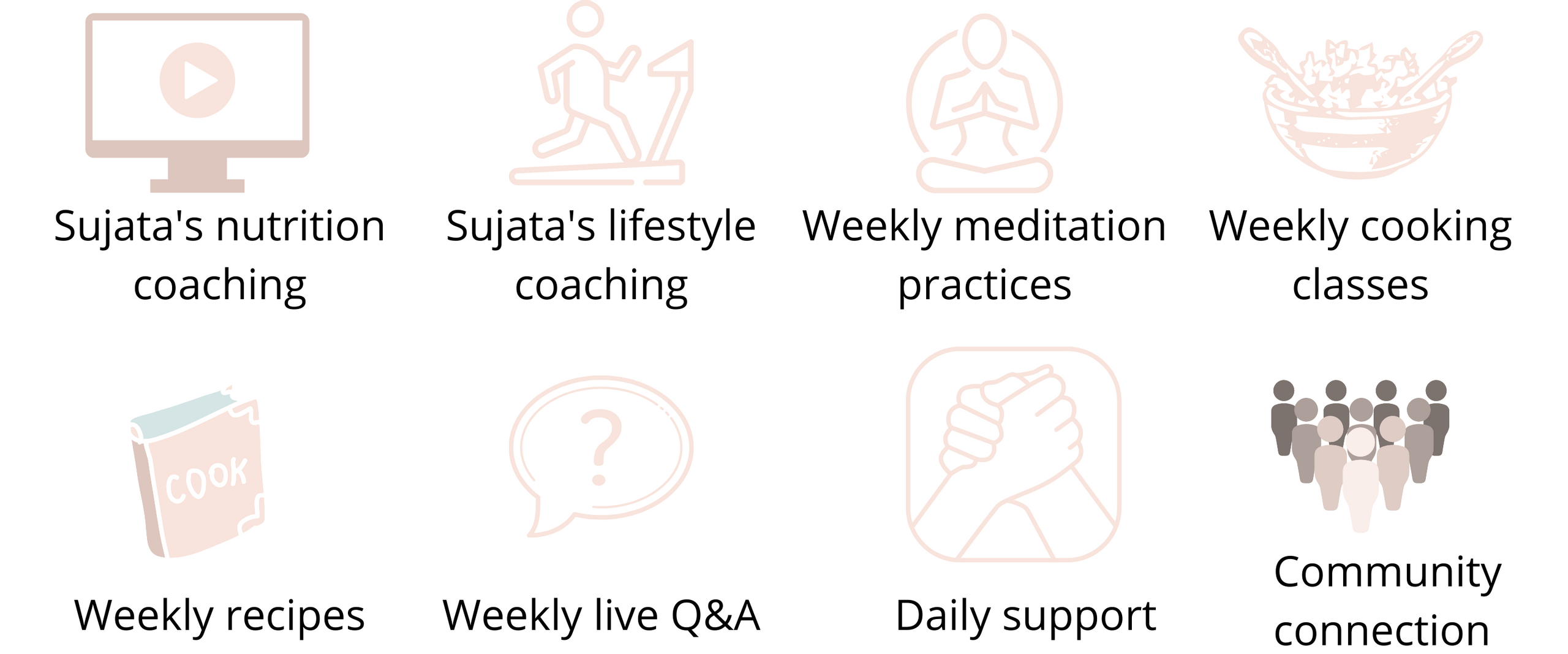 Sujata's nutrition coaching

Sujata's lifestyle coaching

Weekly meditation practices

Weekly cooking classes

COOK

Weekly recipes

?

Weekly live Q&A

Daily support

Community connection